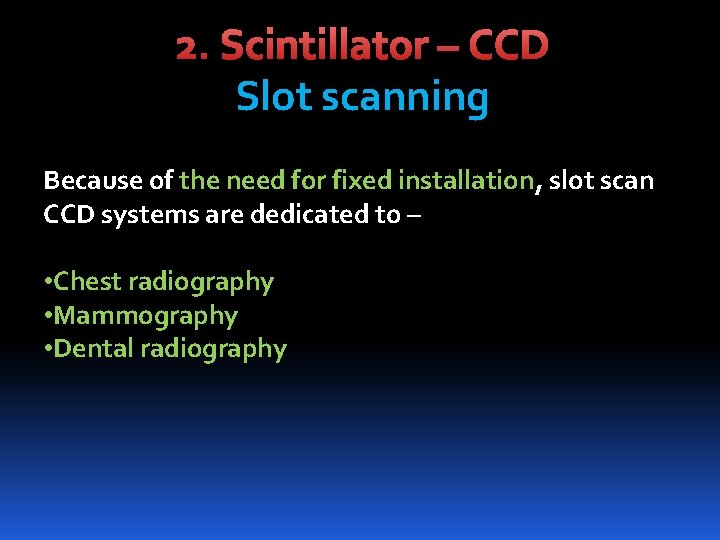 2. Scintillator – CCD
Slot scanning

Because of the need for fixed installation, slot scan CCD systems are dedicated to –

•Chest radiography
•Mammography
•Dental radiography